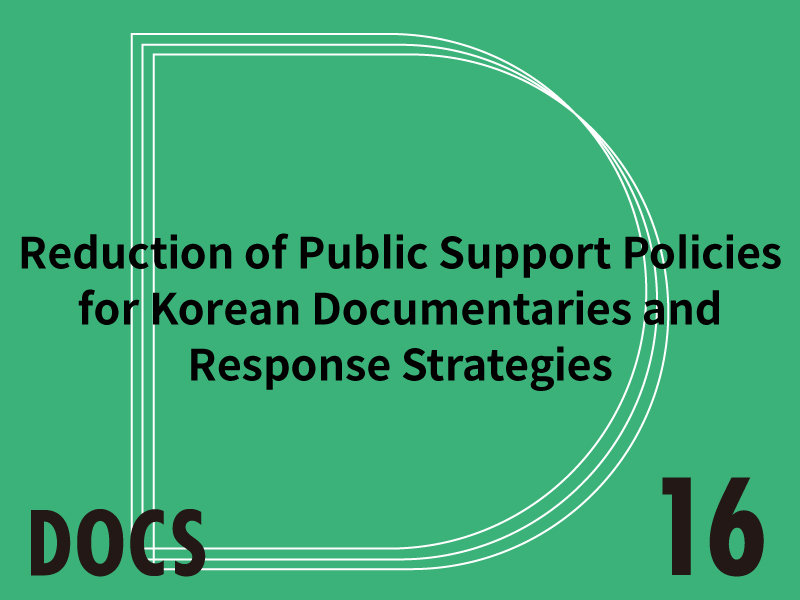 Reduction of Public Support Policies for Korean Documentaries and Response Strategies

DOCS

16